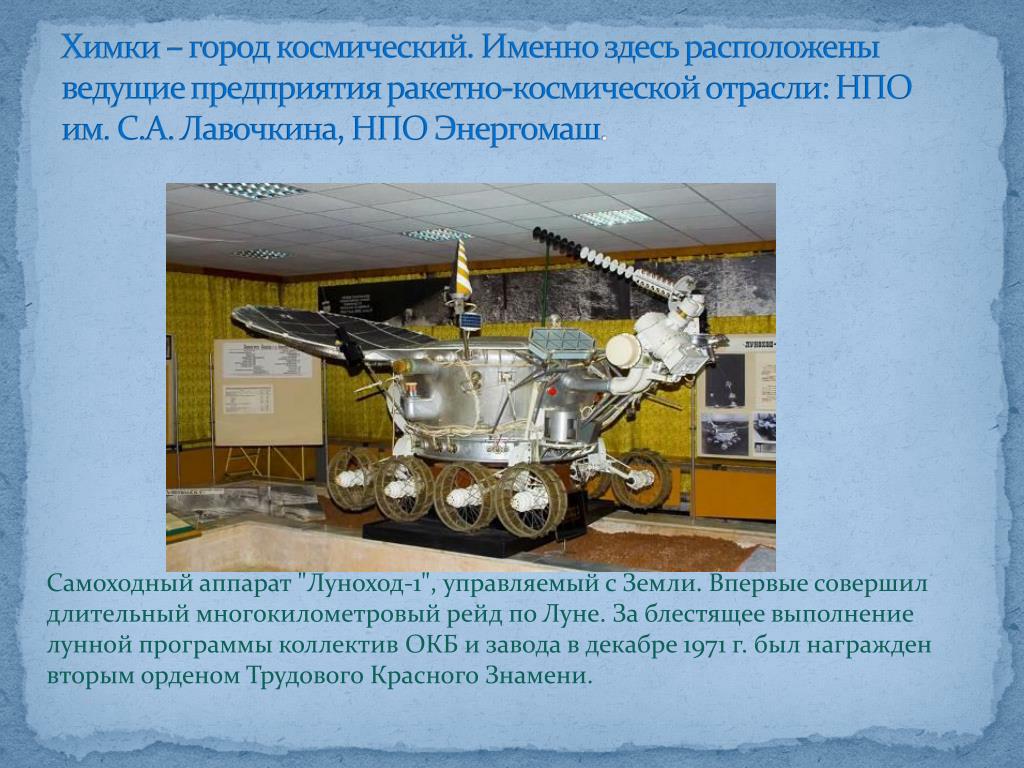 Химки – город космический. Именно здесь расположены ведущие предприятия ракетно-космической отрасли: НПО им. С.А. Лавочкина, НПО Энергомаш.

Самоходный аппарат "Луноход-1", управляемый с Земли. Впервые совершил длительный многокилометровый рейд по Луне. За блестящее выполнение лунной программы коллектив ОКБ и завода в декабре 1971 г. был награжден вторым орденом Трудового Красного Знамени.